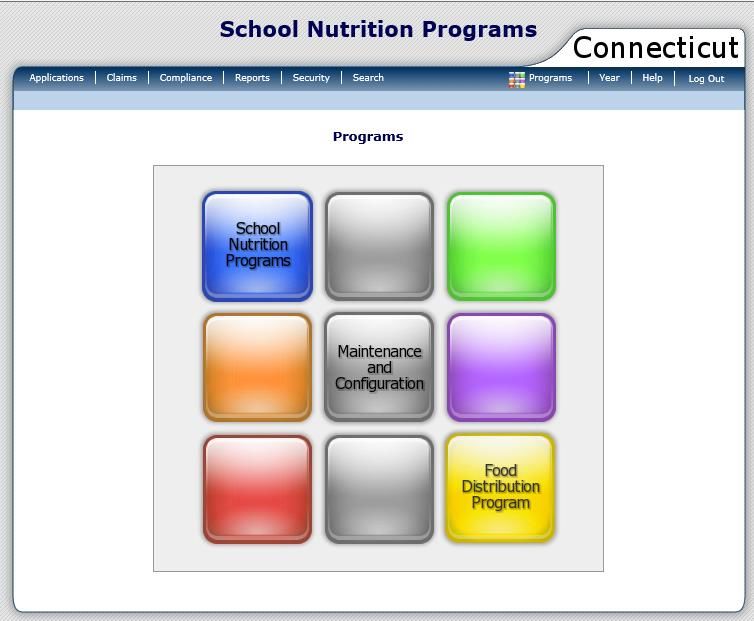 School Nutrition Programs

Connecticut

Applications | Claims | Compliance | Reports | Security | Search

Programs | Year | Help | Log Out

Programs

School Nutrition Programs

Maintenance and Configuration

Food Distribution Program